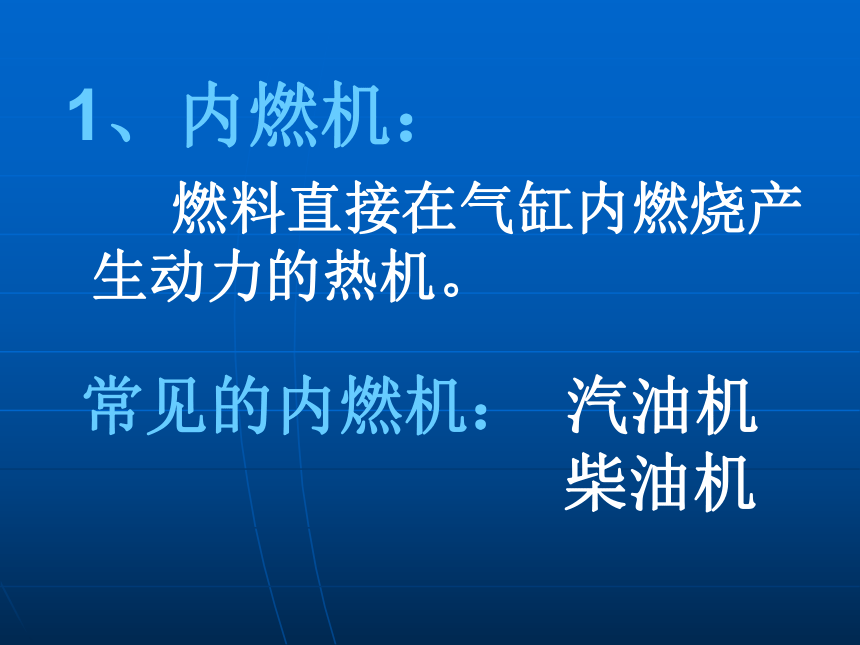 1、内燃机：

燃料直接在气缸内燃烧产生动力的热机。

常见的内燃机： 汽油机
柴油机